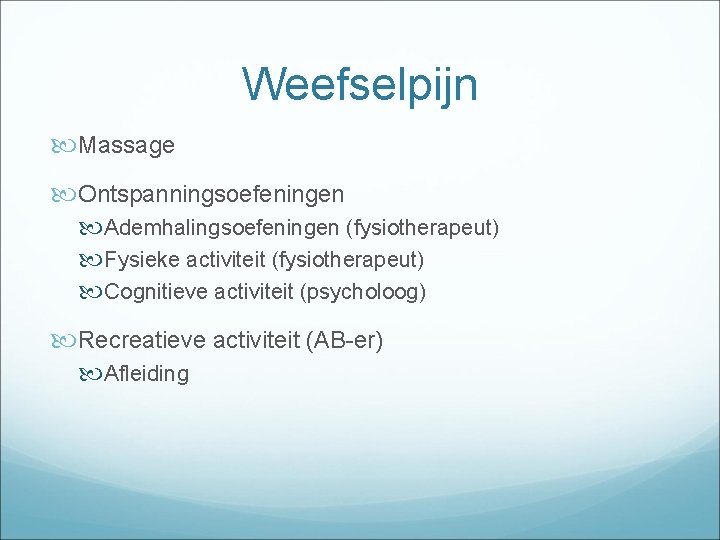 Weefselpijn

Massage

Ontspanningsoefeningen

Ademhalingsoefeningen (fysiotherapeut)

Fysieke activiteit (fysiotherapeut)

Cognitieve activiteit (psycholoog)

Recreatieve activiteit (AB-er)

Afleiding